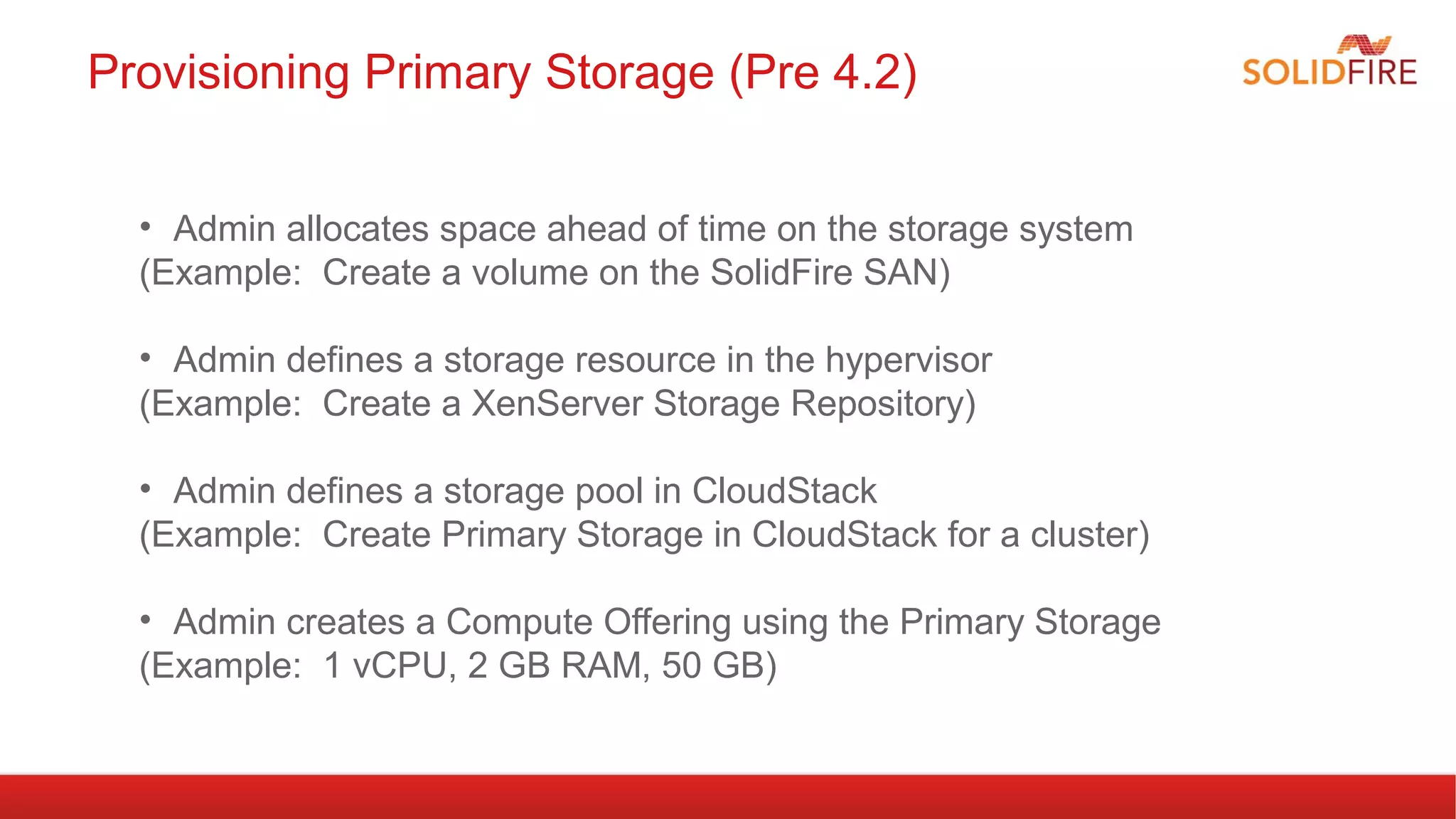 Provisioning Primary Storage (Pre 4.2)

SOLIDFIRE

• Admin allocates space ahead of time on the storage system
(Example: Create a volume on the SolidFire SAN)

• Admin defines a storage resource in the hypervisor
(Example: Create a XenServer Storage Repository)

• Admin defines a storage pool in CloudStack
(Example: Create Primary Storage in CloudStack for a cluster)

• Admin creates a Compute Offering using the Primary Storage
(Example: 1 vCPU, 2 GB RAM, 50 GB)